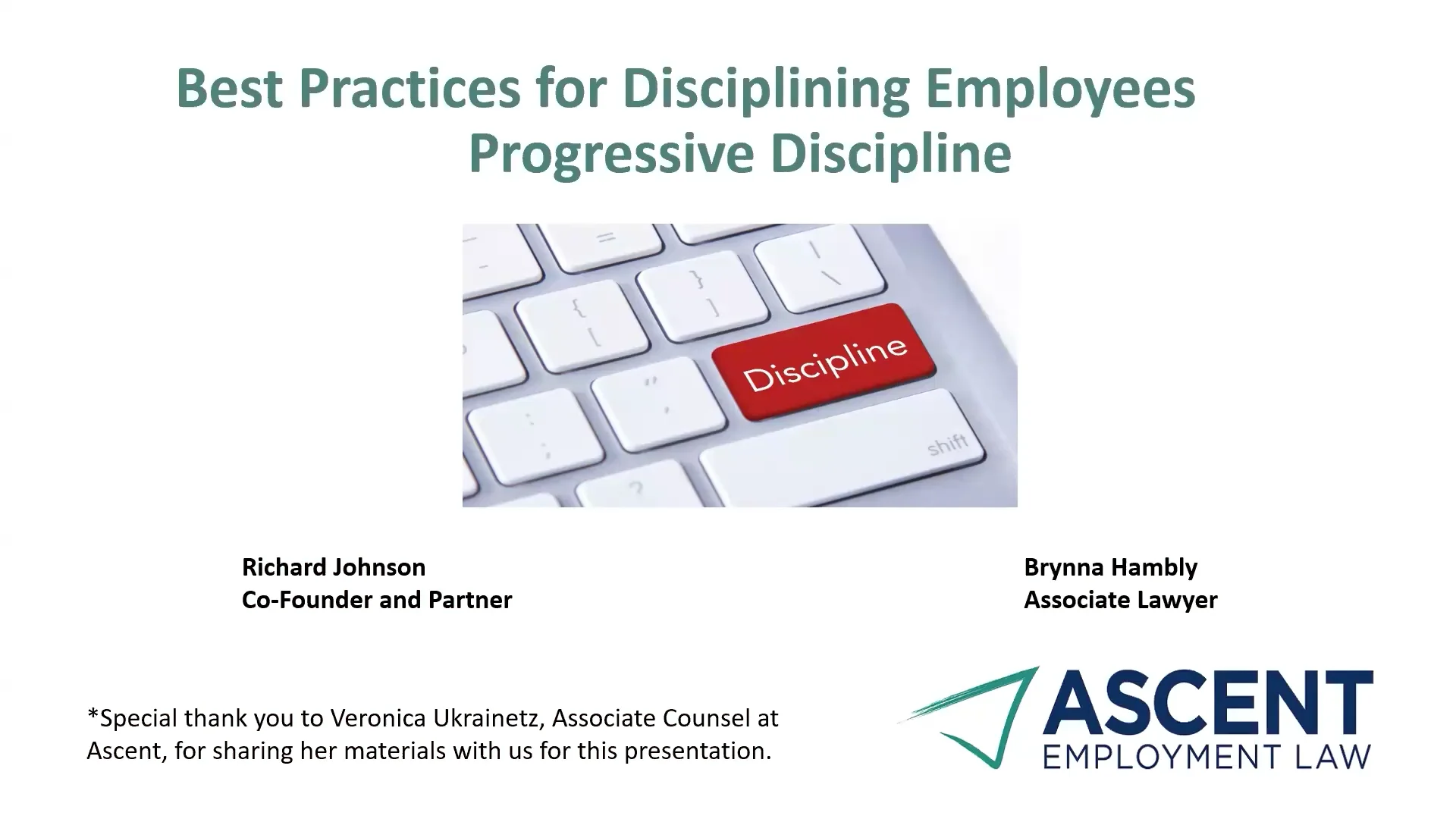 Best Practices for Disciplining Employees
Progressive Discipline

Discipline

shift

Richard Johnson
Co-Founder and Partner

Brynna Hambly
Associate Lawyer

*Special thank you to Veronica Ukrainetz, Associate Counsel at Ascent, for sharing her materials with us for this presentation.

ASCENT
EMPLOYMENT LAW